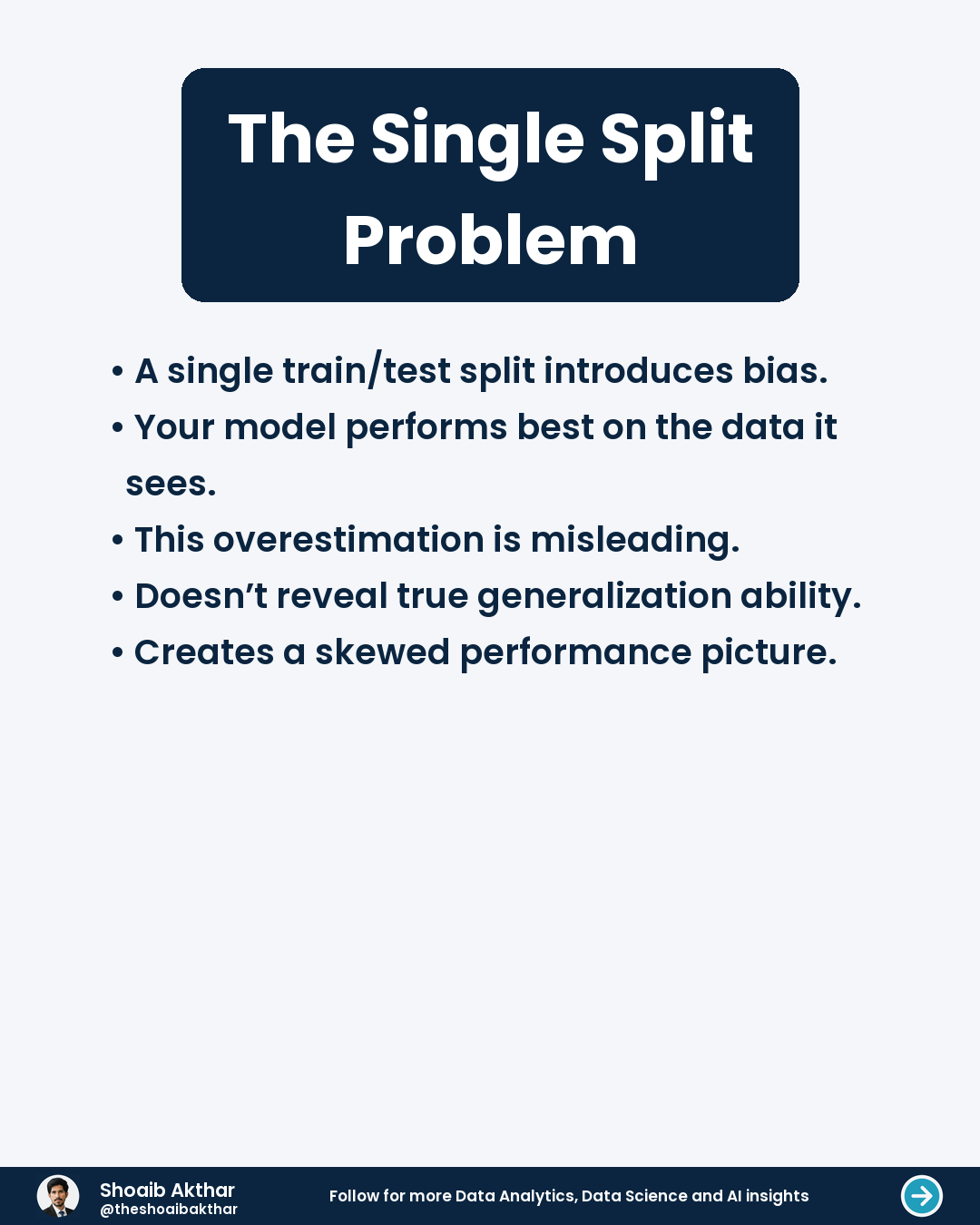 The Single Split Problem

• A single train/test split introduces bias.
• Your model performs best on the data it sees.
• This overestimation is misleading.
• Doesn’t reveal true generalization ability.
• Creates a skewed performance picture.

Shoaib Akthar
@theshoaibakthar

Follow for more Data Analytics, Data Science and AI insights